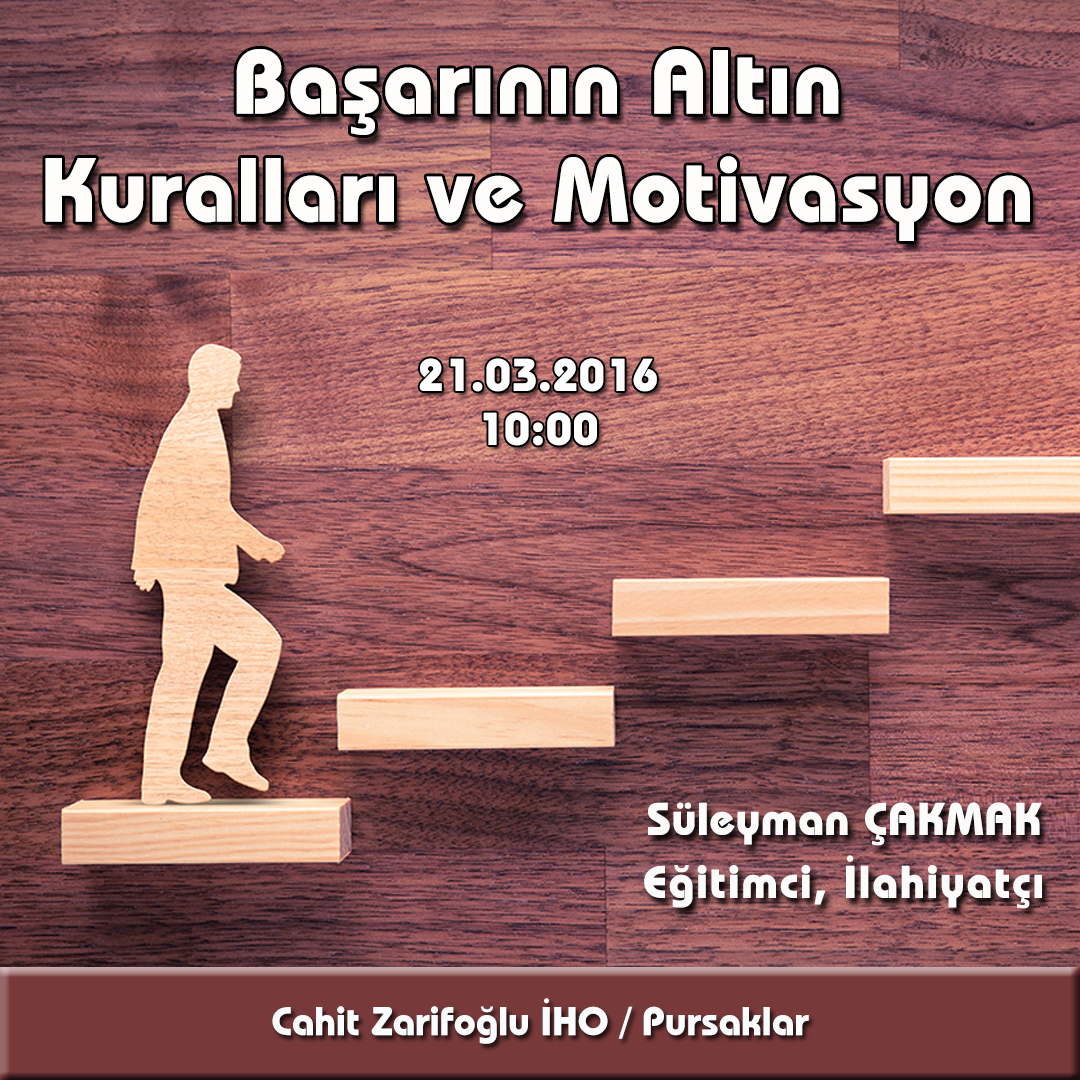 Başarının Altın Kuralları ve Motivasyon

21.03.2016
10:00

Süleyman ÇAKMAK
Eğitimci, İlahiyatçı

Cahit Zarifoğlu İHO / Pursaklar